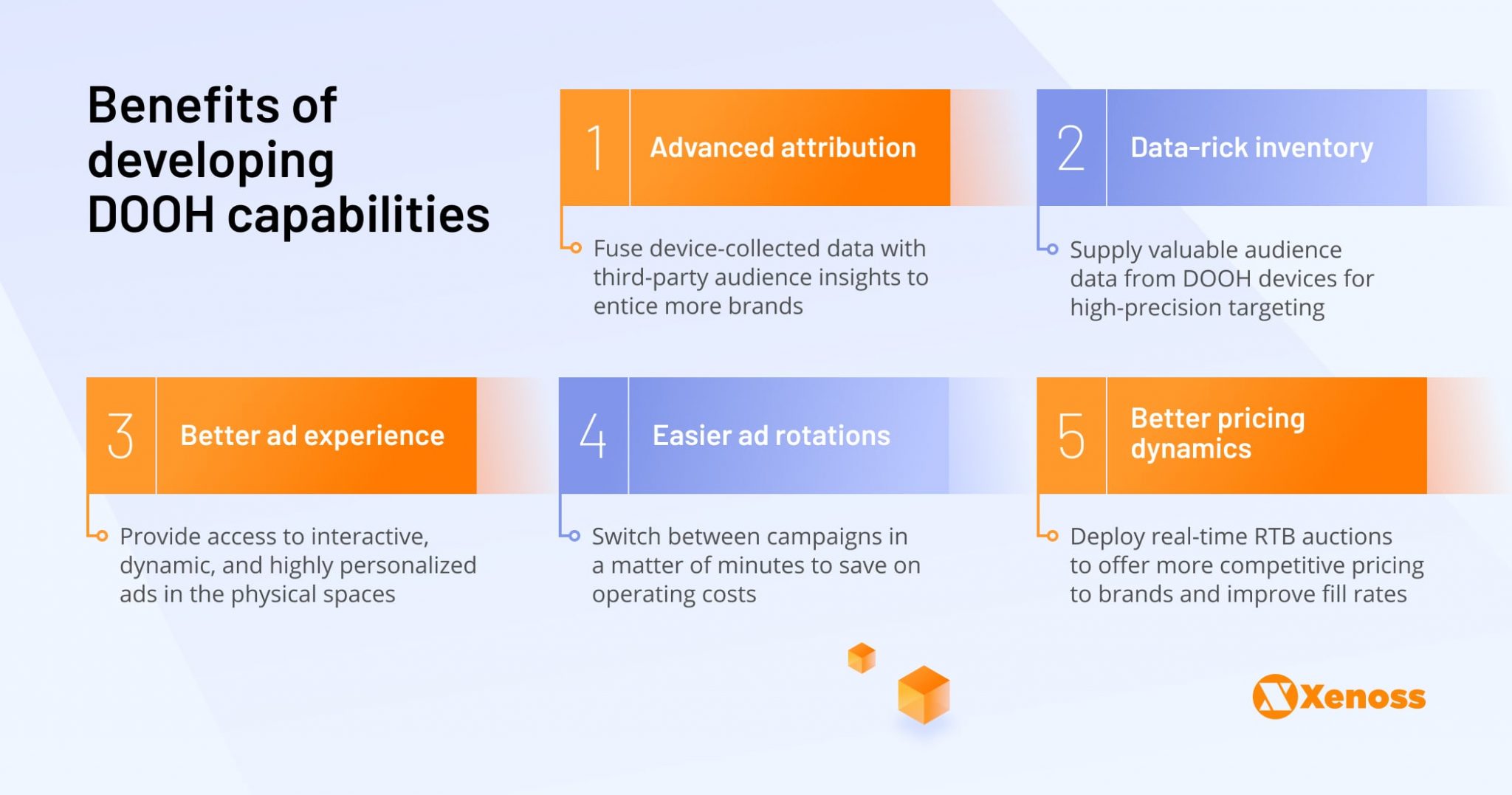 Benefits of developing DOOH capabilities

1 Advanced attribution

Fuse device-collected data with third-party audience insights to entice more brands

2 Data-rick inventory

Supply valuable audience data from DOOH devices for high-precision targeting

3 Better ad experience

Provide access to interactive, dynamic, and highly personalized ads in the physical spaces

4 Easier ad rotations

Switch between campaigns in a matter of minutes to save on operating costs

5 Better pricing dynamics

Deploy real-time RTB auctions to offer more competitive pricing to brands and improve fill rates

Xenoss